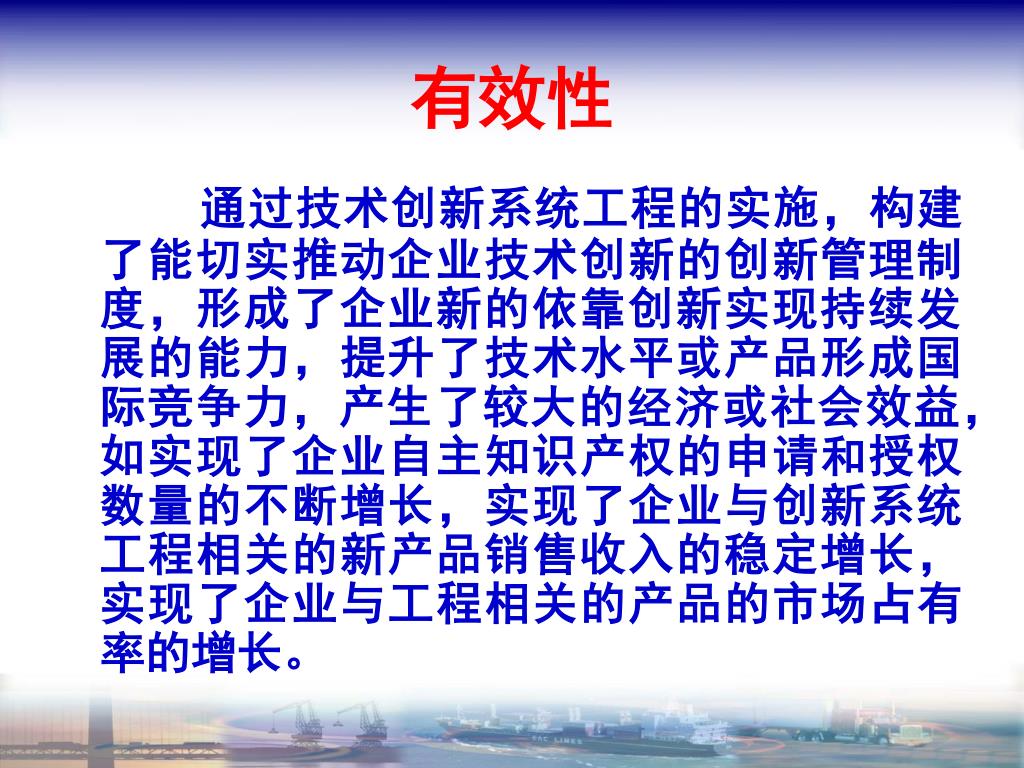 有效性

通过技术创新系统工程的实施，构建了能切实推动企业技术创新的创新管理制度，形成了企业新的依靠创新实现持续发展的能力，提升了技术水平或产品形成国际竞争力，产生了较大的经济或社会效益，如实现了企业自主知识产权的申请和授权数量的不断增长，实现了企业与创新系统工程相关的新产品销售收入的稳定增长，实现了企业与工程相关的产品的市场占有率的增长。